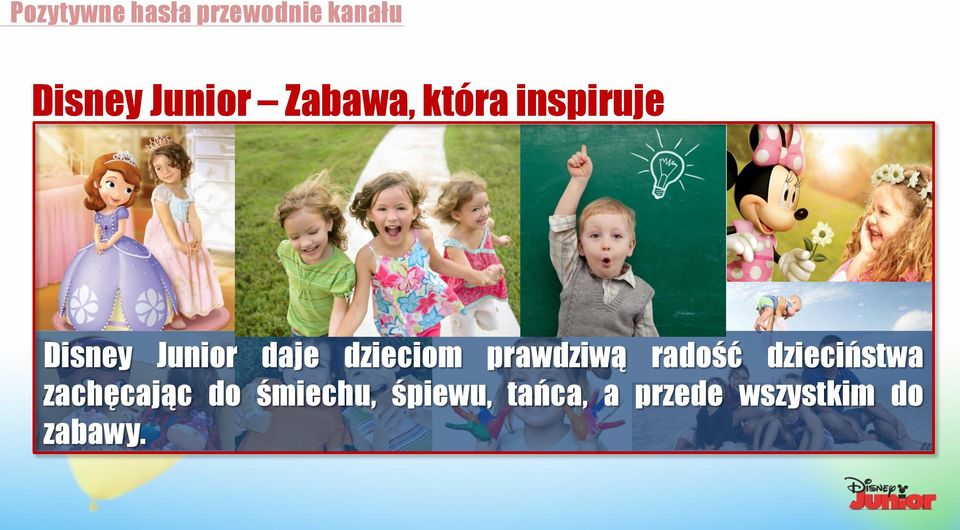 Pozytywne hasła przewodnie kanału

Disney Junior – Zabawa, która inspiruje

Disney Junior daje dzieciom prawdziwą radość dzieciństwa zachęcając do śmiechu, śpiewu, tańca, a przede wszystkim do zabawy.

Disney Junior